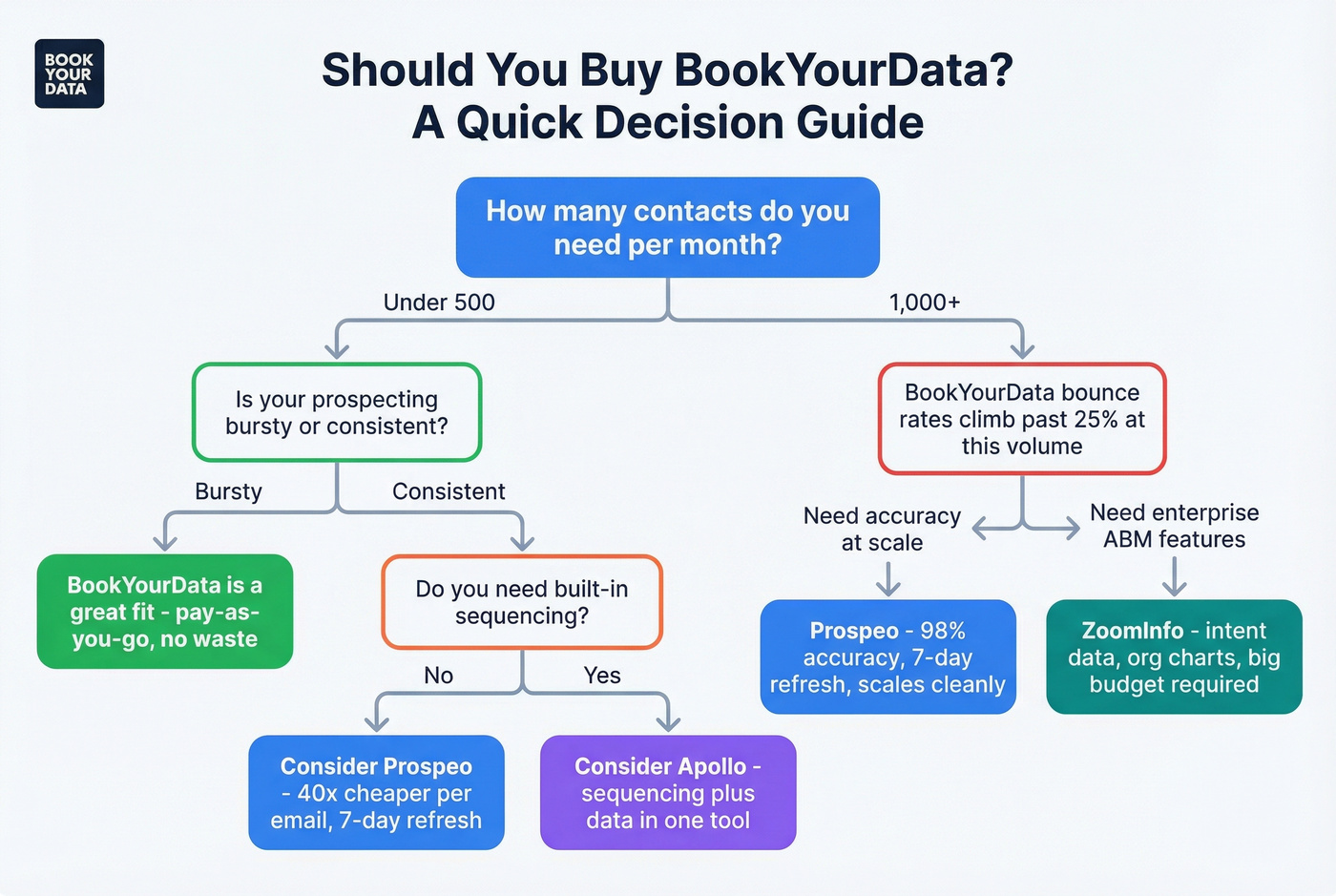 BOOK YOUR DATA

Should You Buy BookYourData?
A Quick Decision Guide

How many contacts do you need per month?

Under 500

1,000+

Is your prospecting bursty or consistent?

Bursty

Consistent

BookYourData is a great fit - pay-as-you-go, no waste

Do you need built-in sequencing?

No

Yes

Consider Prospeo - 40x cheaper per email, 7-day refresh

Consider Apollo - sequencing plus data in one tool

BookYourData bounce rates climb past 25% at this volume

Need accuracy at scale

Need enterprise ABM features

Prospeo - 98% accuracy, 7-day refresh, scales cleanly

ZoomInfo - intent data, org charts, big budget required